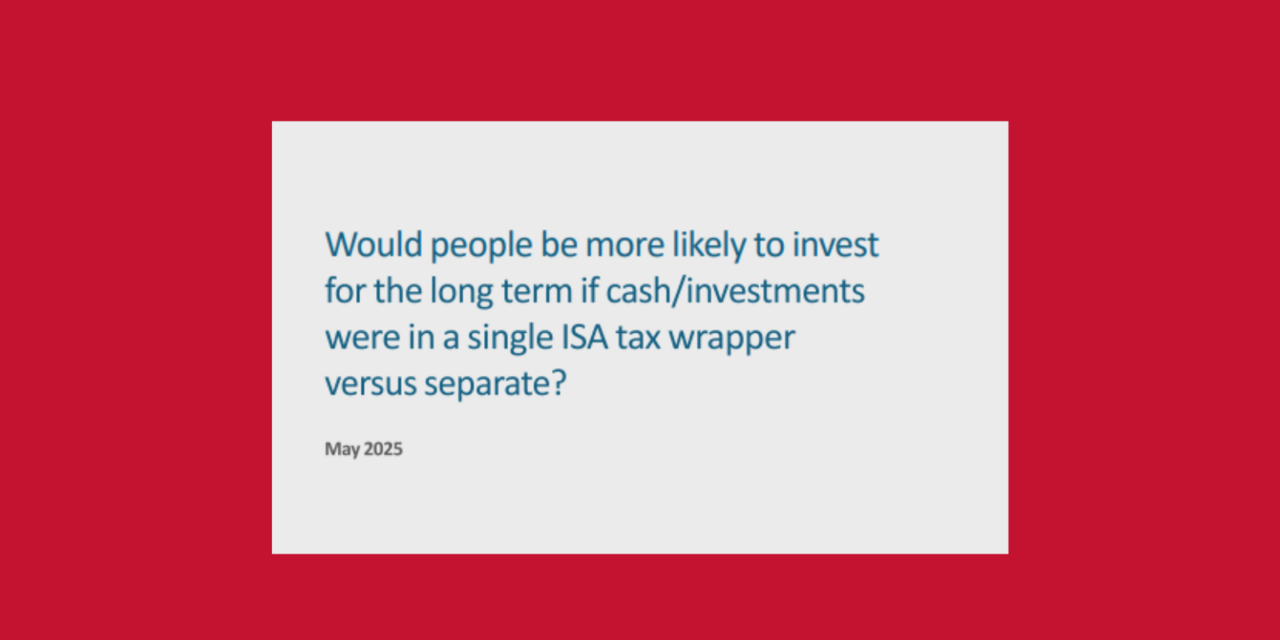 Would people be more likely to invest for the long term if cash/investments were in a single ISA tax wrapper versus separate?

May 2025